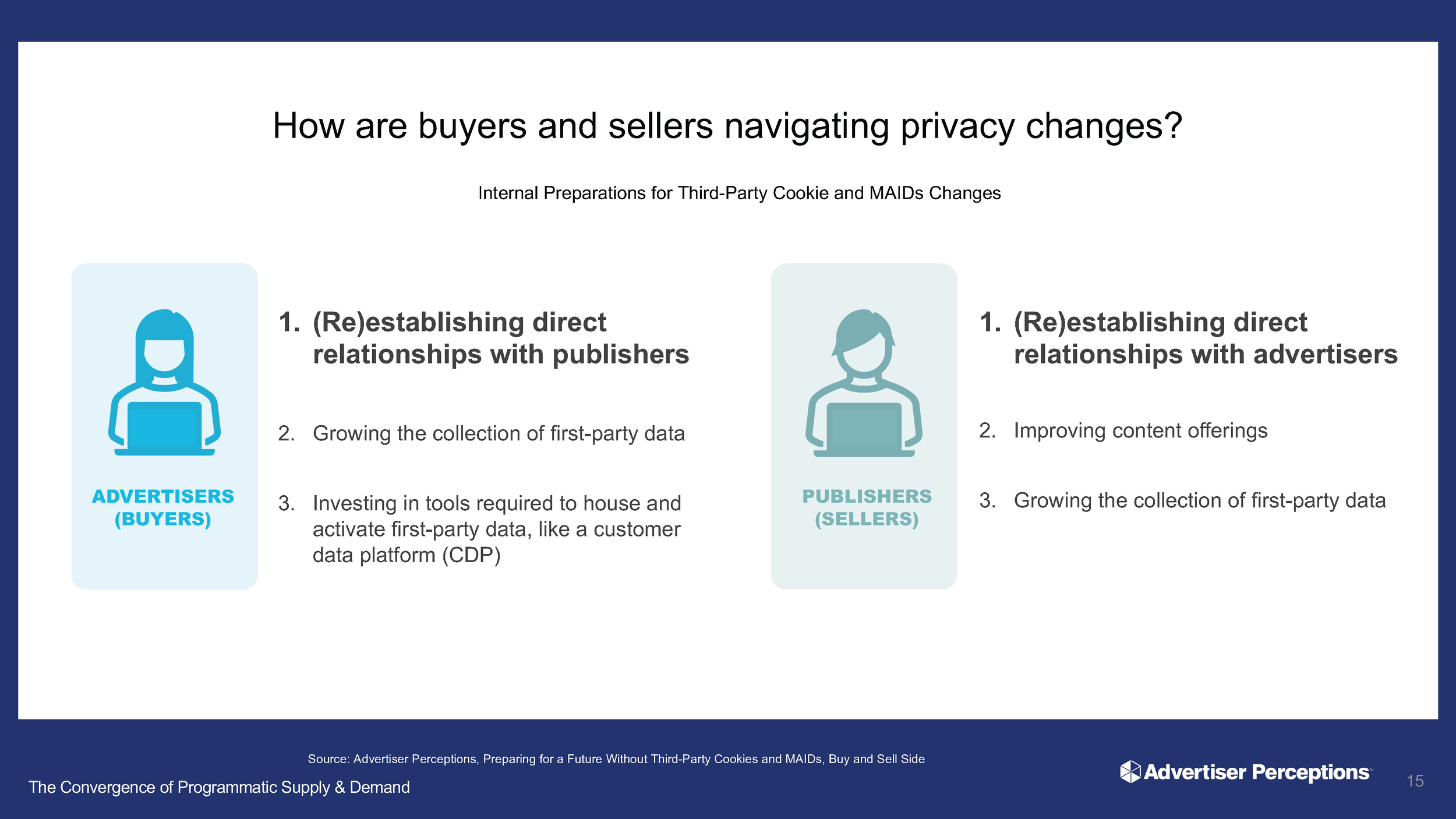 How are buyers and sellers navigating privacy changes?

Internal Preparations for Third-Party Cookie and MAIDs Changes

ADVERTISERS (BUYERS)

1. (Re)establishing direct relationships with publishers

2. Growing the collection of first-party data

3. Investing in tools required to house and activate first-party data, like a customer data platform (CDP)

PUBLISHERS (SELLERS)

1. (Re)establishing direct relationships with advertisers

2. Improving content offerings

3. Growing the collection of first-party data

Source: Advertiser Perceptions, Preparing for a Future Without Third-Party Cookies and MAIDs, Buy and Sell Side

The Convergence of Programmatic Supply & Demand

Advertiser Perceptions

15